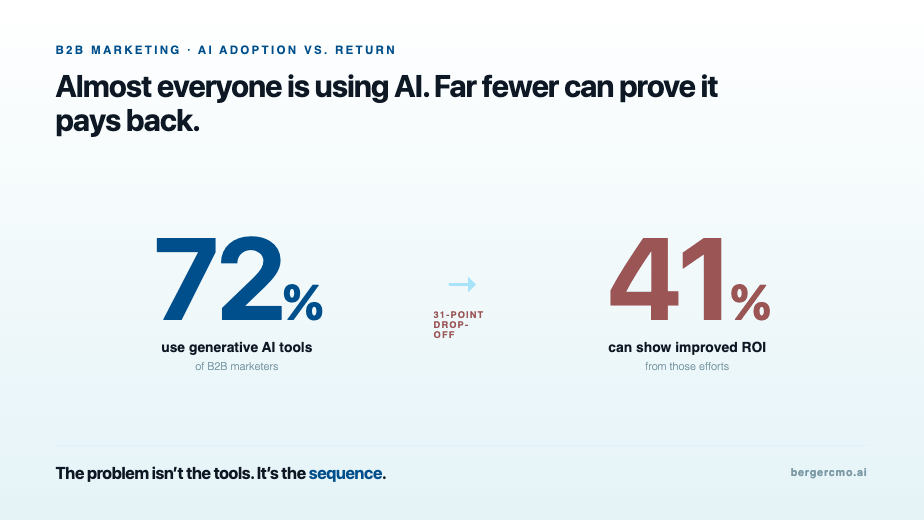 B2B MARKETING · AI ADOPTION VS. RETURN

Almost everyone is using AI. Far fewer can prove it pays back.

72%
use generative AI tools
of B2B marketers

→
31-POINT DROP-OFF

41%
can show improved ROI
from those efforts

The problem isn't the tools. It's the sequence.

bergercmo.ai